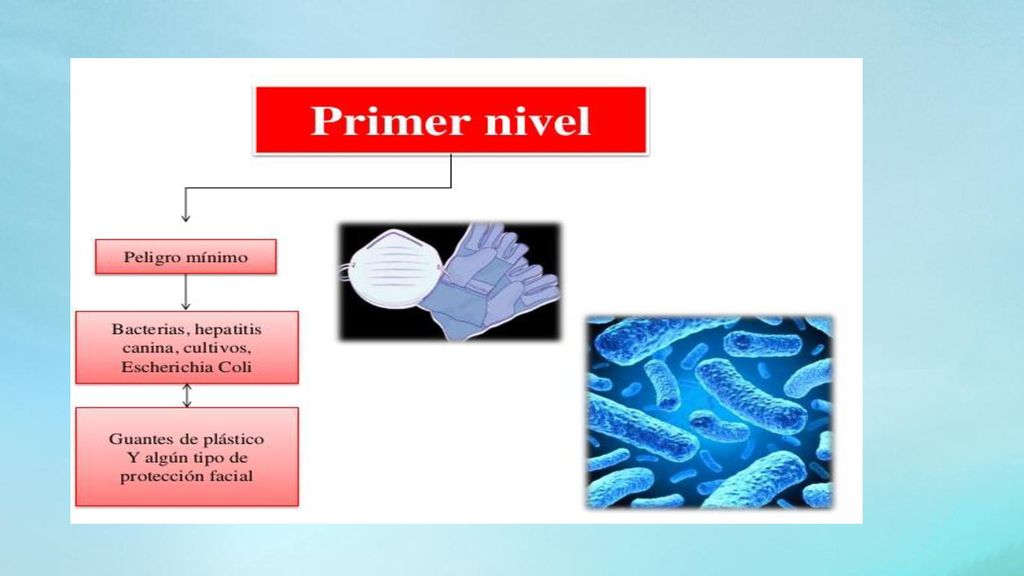 Primer nivel

Peligro mínimo

Bacterias, hepatitis canina, cultivos, Escherichia Coli

Guantes de plástico Y algún tipo de protección facial